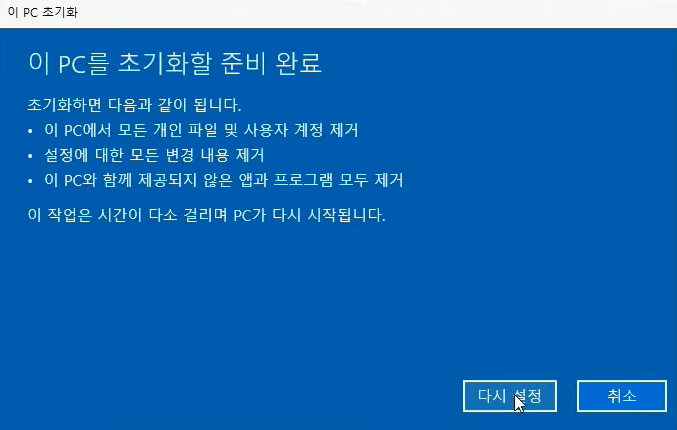 이 PC 초기화

이 PC를 초기화할 준비 완료

초기화하면 다음과 같이 됩니다.
• 이 PC에서 모든 개인 파일 및 사용자 계정 제거
• 설정에 대한 모든 변경 내용 제거
• 이 PC와 함께 제공되지 않은 앱과 프로그램 모두 제거

이 작업은 시간이 다소 걸리며 PC가 다시 시작됩니다.

다시 설정

취소